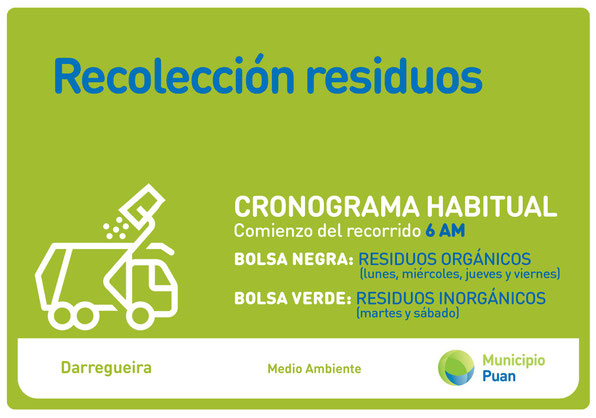 Recolección residuos

CRONOGRAMA HABITUAL
Comienzo del recorrido 6 AM

BOLSA NEGRA: RESIDUOS ORGÁNICOS
(lunes, miércoles, jueves y viernes)

BOLSA VERDE: RESIDUOS INORGÁNICOS
(martes y sábado)

Darregueira

Medio Ambiente

Municipio
Puan